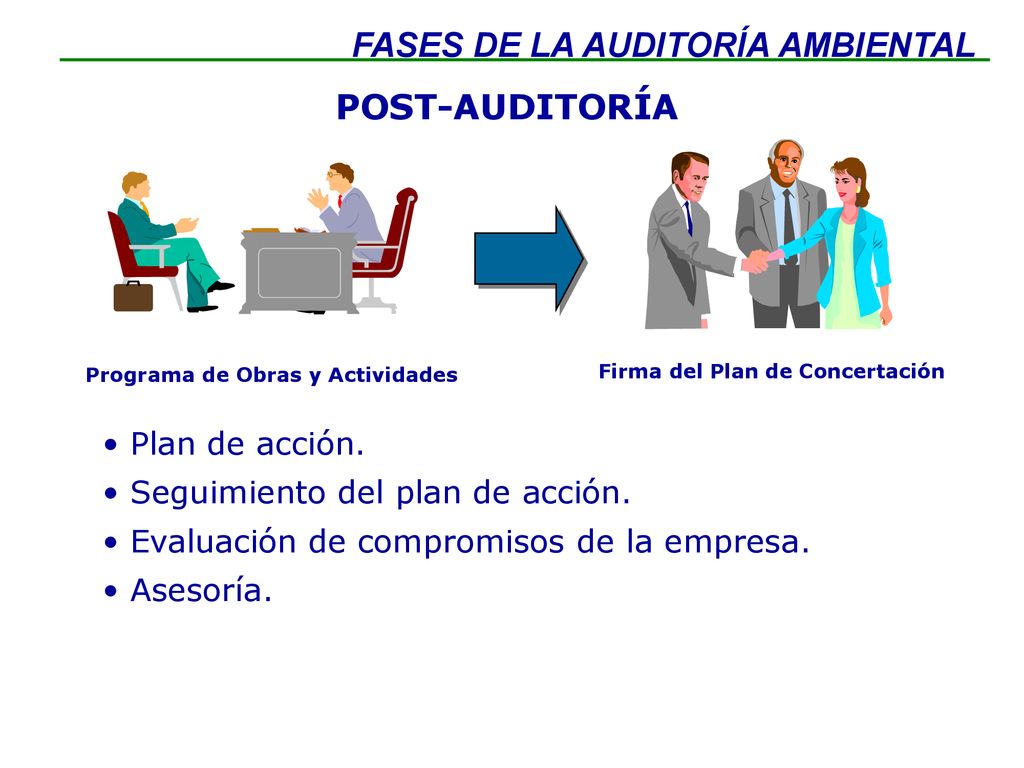 FASES DE LA AUDITORÍA AMBIENTAL

POST-AUDITORÍA

Programa de Obras y Actividades

Firma del Plan de Concertación

• Plan de acción.
• Seguimiento del plan de acción.
• Evaluación de compromisos de la empresa.
• Asesoría.